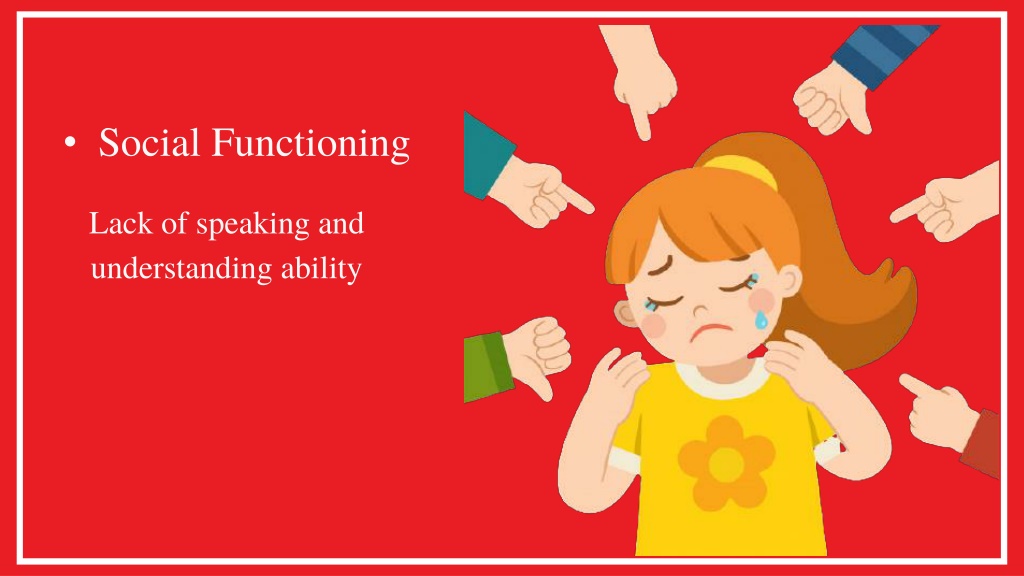 • Social Functioning

Lack of speaking and understanding ability